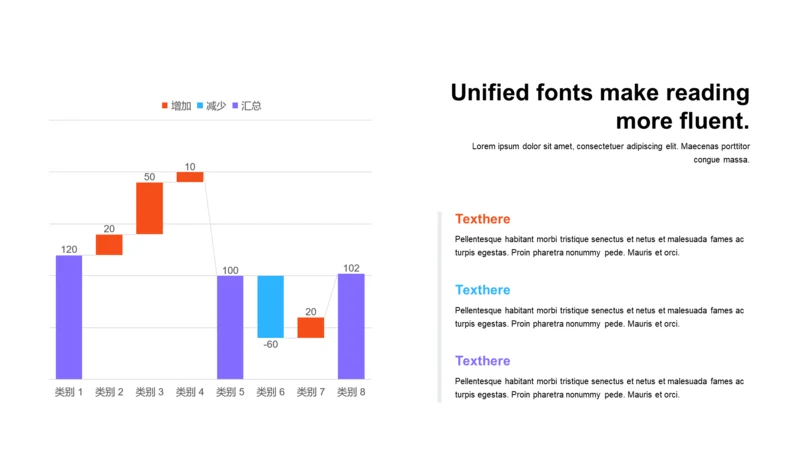 增加 减少 汇总

120
20
50
10
100
-60
20
102

类别 1 类别 2 类别 3 类别 4 类别 5 类别 6 类别 7 类别 8

Unified fonts make reading more fluent.

Lorem ipsum dolor sit amet, consectetuer adipiscing elit. Maecenas porttitor congue massa.

Texthere

Pellentesque habitant morbi tristique senectus et netus et malesuada fames ac turpis egestas. Proin pharetra nonummy pede. Mauris et orci.

Texthere

Pellentesque habitant morbi tristique senectus et netus et malesuada fames ac turpis egestas. Proin pharetra nonummy pede. Mauris et orci.

Texthere

Pellentesque habitant morbi tristique senectus et netus et malesuada fames ac turpis egestas. Proin pharetra nonummy pede. Mauris et orci.